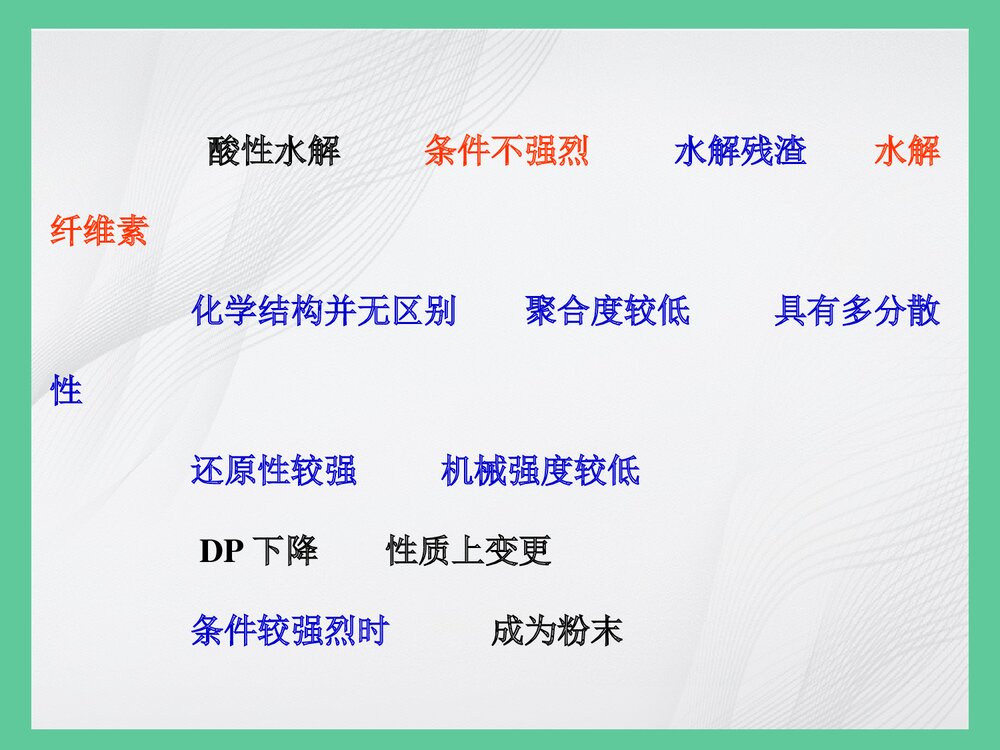 酸性水解　条件不强烈　水解残渣　水解纤维素

化学结构并无区别　聚合度较低　具有多分散性

还原性较强　机械强度较低

DP 下降　性质上变更

条件较强烈时　成为粉末